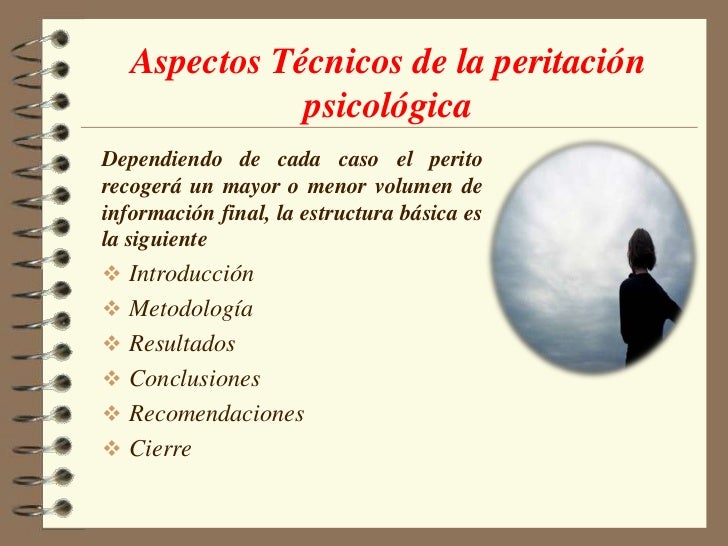 Aspectos Técnicos de la peritación psicológica

Dependiendo de cada caso el perito recogerá un mayor o menor volumen de información final, la estructura básica es la siguiente

❖ Introducción
❖ Metodología
❖ Resultados
❖ Conclusiones
❖ Recomendaciones
❖ Cierre